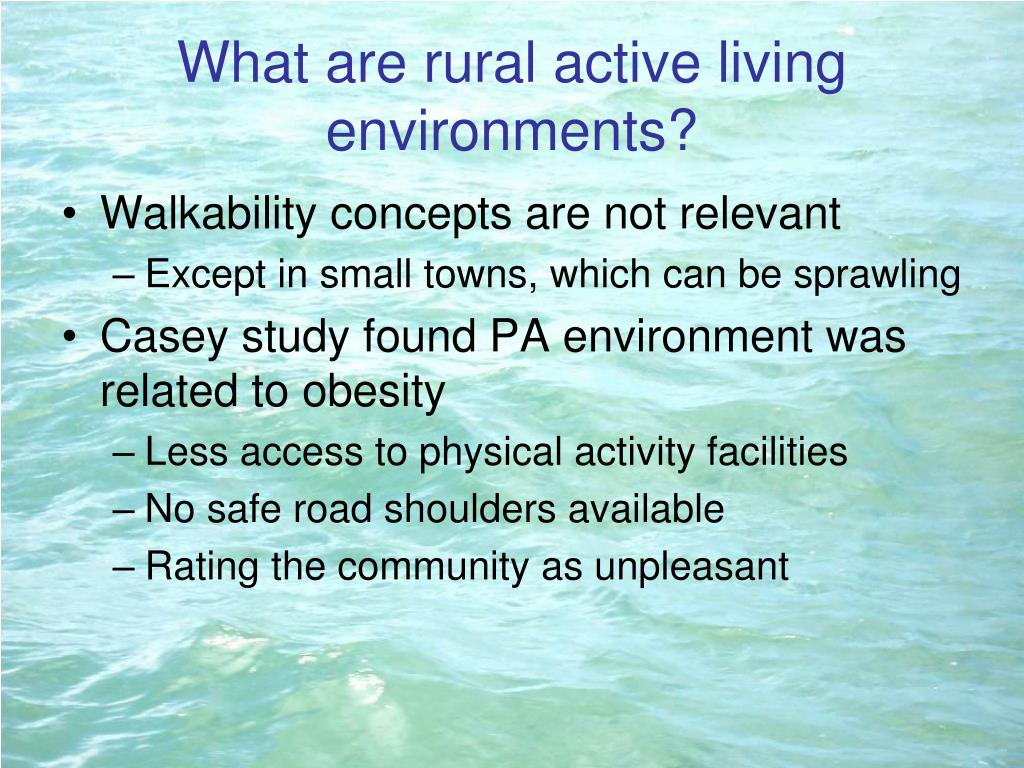 What are rural active living environments?

• Walkability concepts are not relevant
– Except in small towns, which can be sprawling
• Casey study found PA environment was related to obesity
– Less access to physical activity facilities
– No safe road shoulders available
– Rating the community as unpleasant